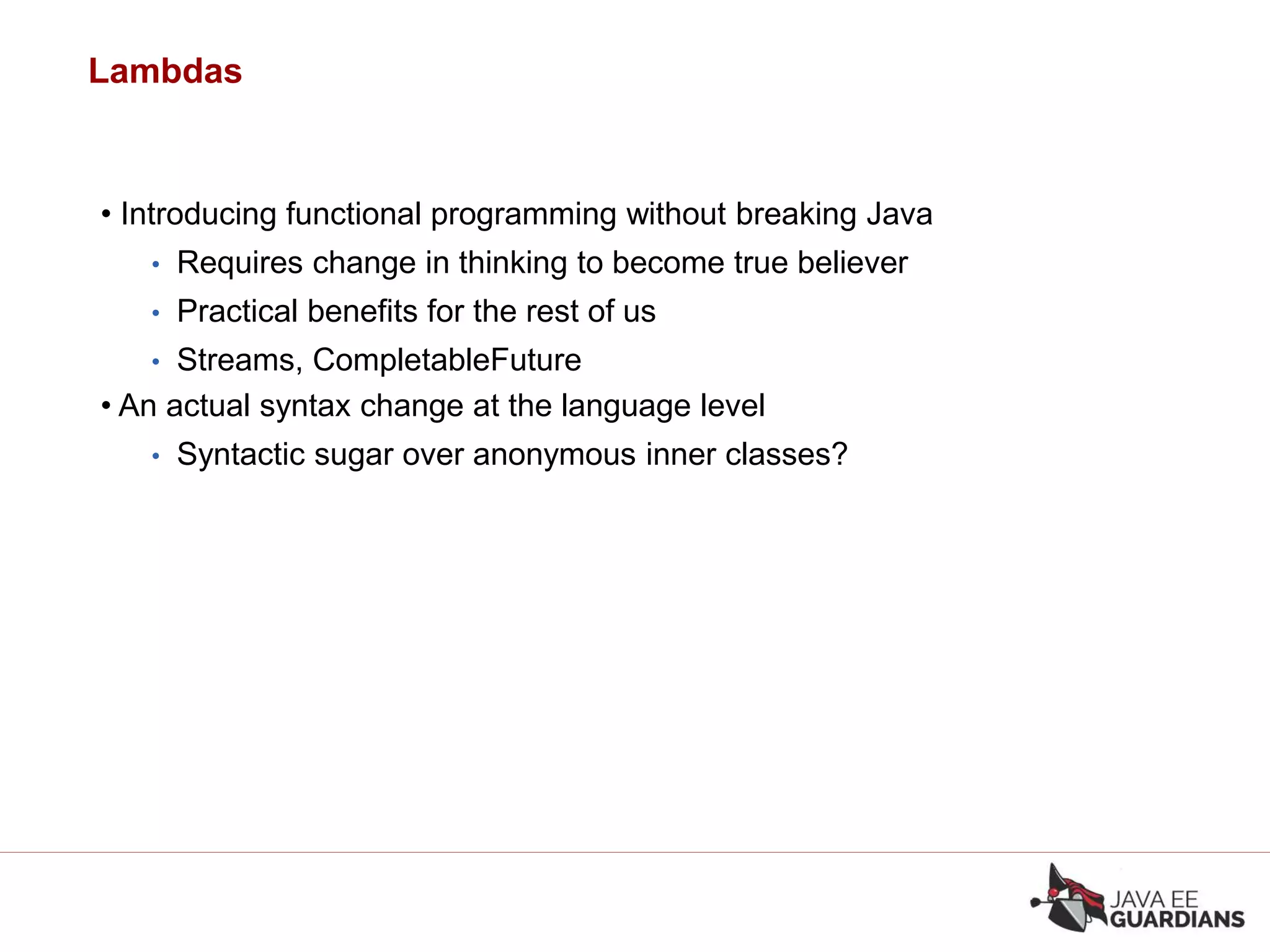 Lambdas

• Introducing functional programming without breaking Java
• Requires change in thinking to become true believer
• Practical benefits for the rest of us
• Streams, CompletableFuture
• An actual syntax change at the language level
• Syntactic sugar over anonymous inner classes?

JAVA EE
GUARDIANS